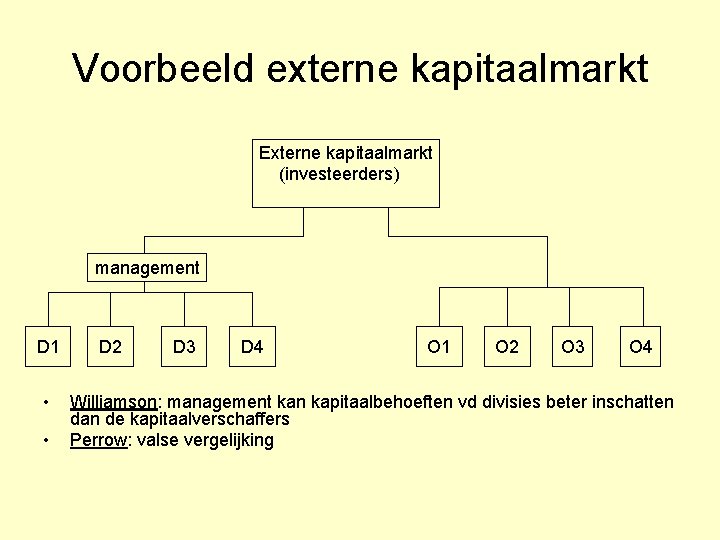 Voorbeeld externe kapitaalmarkt

Externe kapitaalmarkt
(investeerders)

management

D1 D2 D3 D4

O1 O2 O3 O4

• Williamson: management kan kapitaalbehoeften vd divisies beter inschatten dan de kapitaalverschaffers
• Perrow: valse vergelijking